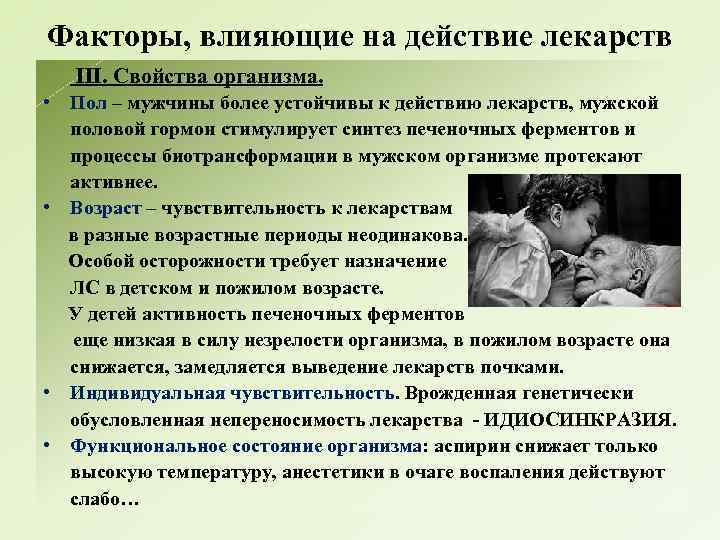 Факторы, влияющие на действие лекарств

III. Свойства организма.

• Пол – мужчины более устойчивы к действию лекарств, мужской половой гормон стимулирует синтез печеночных ферментов и процессы биотрансформации в мужском организме протекают активнее.

• Возраст – чувствительность к лекарствам в разные возрастные периоды неодинакова. Особой осторожности требует назначение ЛС в детском и пожилом возрасте. У детей активность печеночных ферментов еще низкая в силу незрелости организма, в пожилом возрасте она снижается, замедляется выведение лекарств почками.

• Индивидуальная чувствительность. Врожденная генетически обусловленная непереносимость лекарства - ИДИОСИНКРАЗИЯ.

• Функциональное состояние организма: аспирин снижает только высокую температуру, анестетики в очаге воспаления действуют слабо…